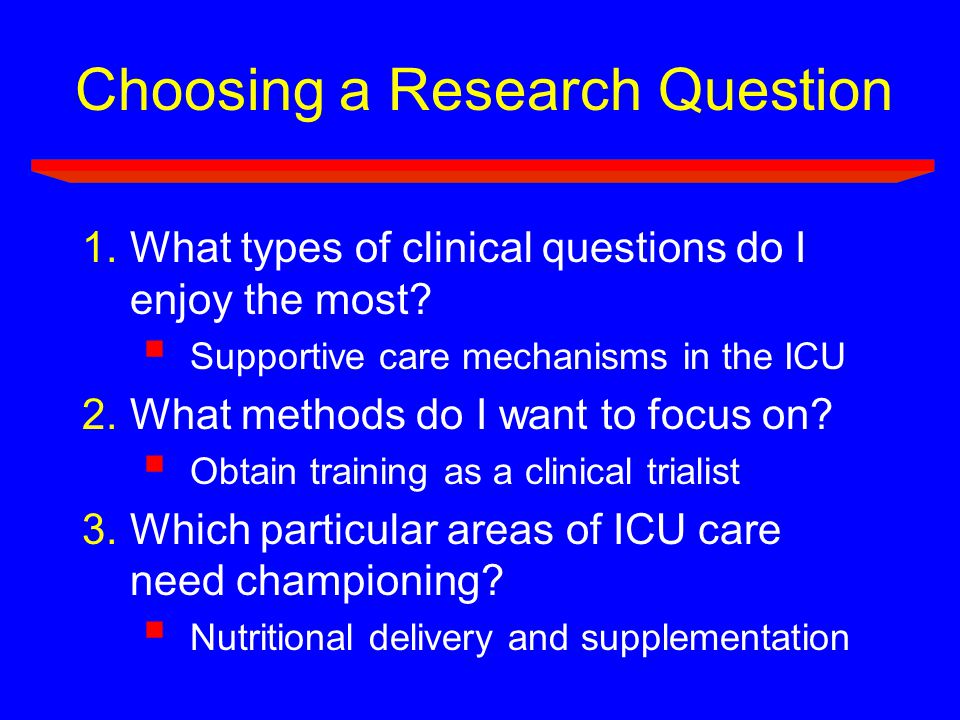 Choosing a Research Question

1. What types of clinical questions do I enjoy the most?
   - Supportive care mechanisms in the ICU
2. What methods do I want to focus on?
   - Obtain training as a clinical trialist
3. Which particular areas of ICU care need championing?
   - Nutritional delivery and supplementation